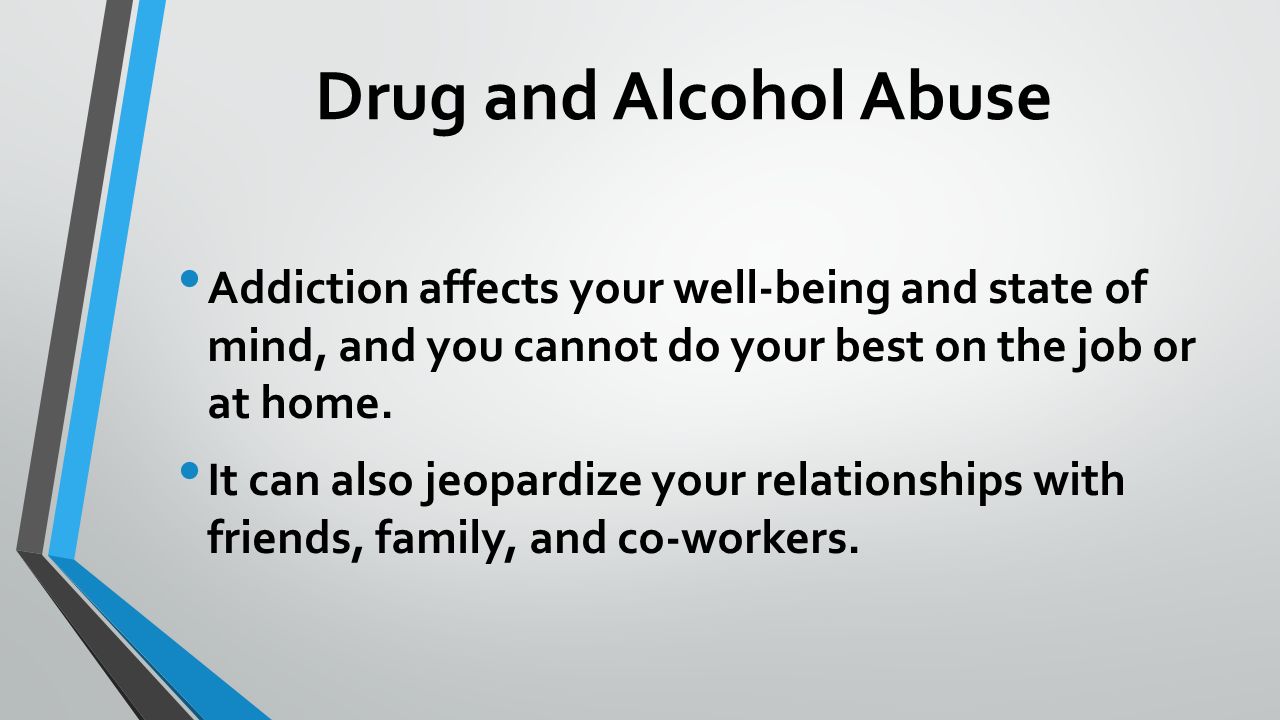 Drug and Alcohol Abuse

• Addiction affects your well-being and state of mind, and you cannot do your best on the job or at home.

• It can also jeopardize your relationships with friends, family, and co-workers.